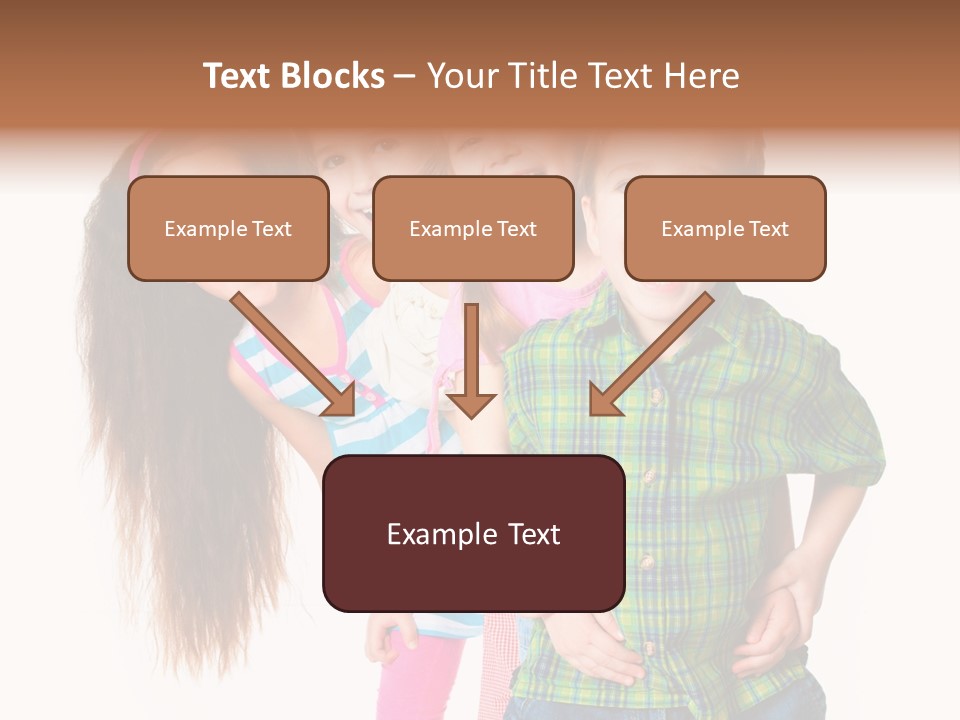 Text Blocks – Your Title Text Here

Example Text

Example Text

Example Text

Example Text